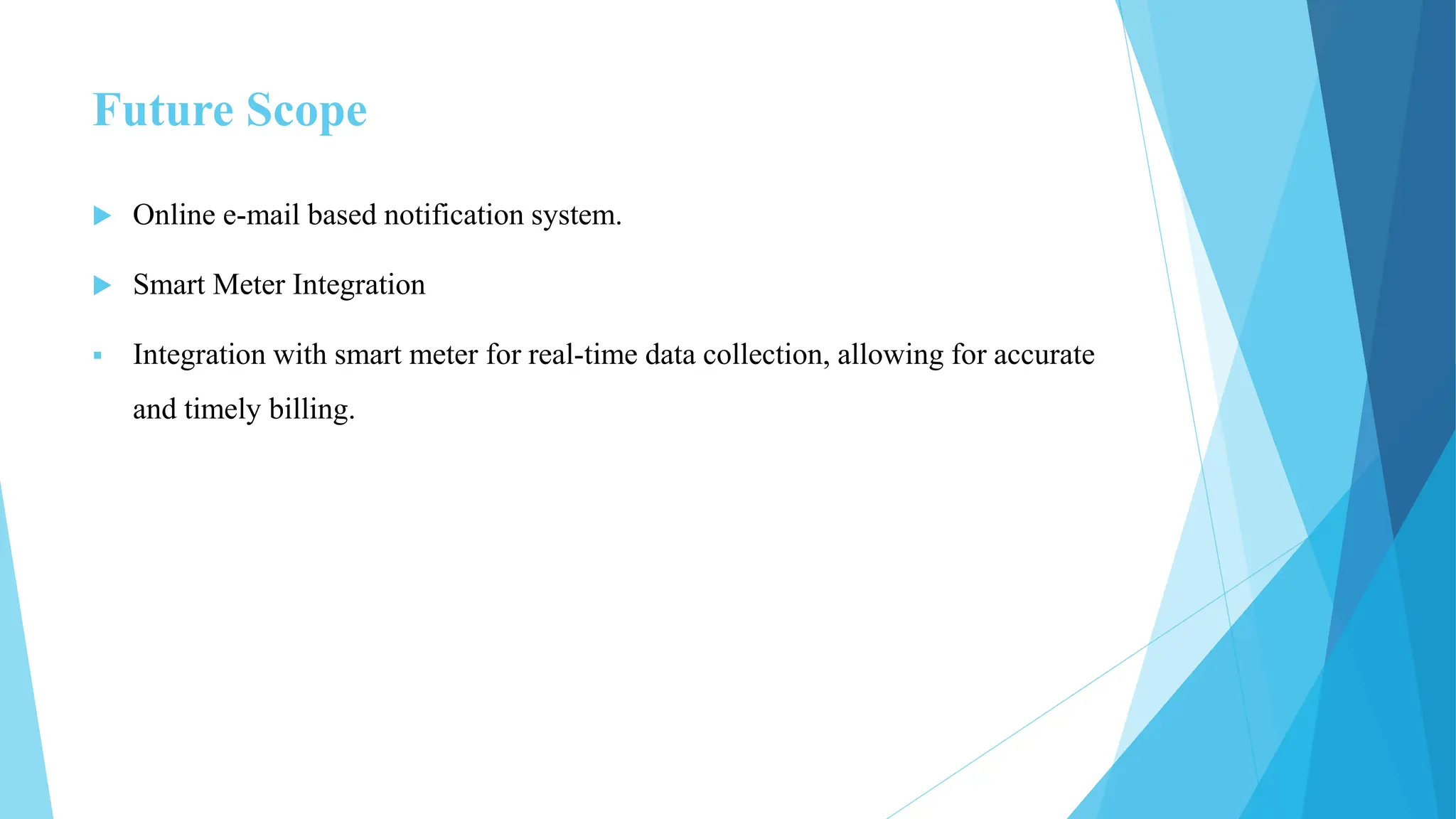 Future Scope

Online e-mail based notification system.

Smart Meter Integration

Integration with smart meter for real-time data collection, allowing for accurate and timely billing.